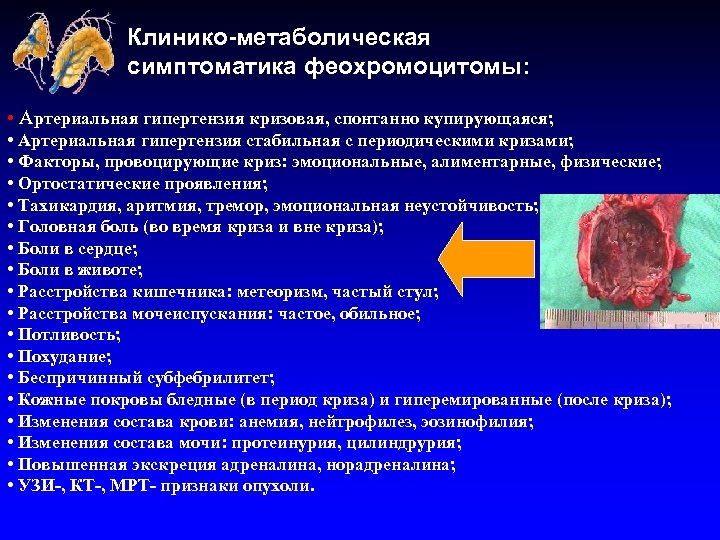 Клинико-метаболическая симптоматика феохромоцитомы:

• Артериальная гипертензия кризовая, спонтанно купирующаяся;
• Артериальная гипертензия стабильная с периодическими кризами;
• Факторы, провоцирующие криз: эмоциональные, алиментарные, физические;
• Ортостатические проявления;
• Тахикардия, аритмия, тремор, эмоциональная неустойчивость;
• Головная боль (во время криза и вне криза);
• Боли в сердце;
• Боли в животе;
• Расстройства кишечника: метеоризм, частый стул;
• Расстройства мочеиспускания: частое, обильное;
• Потливость;
• Похудание;
• Беспричинный субфебрилитет;
• Кожные покровы бледные (в период криза) и гиперемированные (после криза);
• Изменения состава крови: анемия, нейтрофилез, эозинофилия;
• Изменения состава мочи: протеинурия, цилиндрурия;
• Повышенная экскреция адреналина, норадреналина;
• УЗИ-, КТ-, МРТ- признаки опухоли.